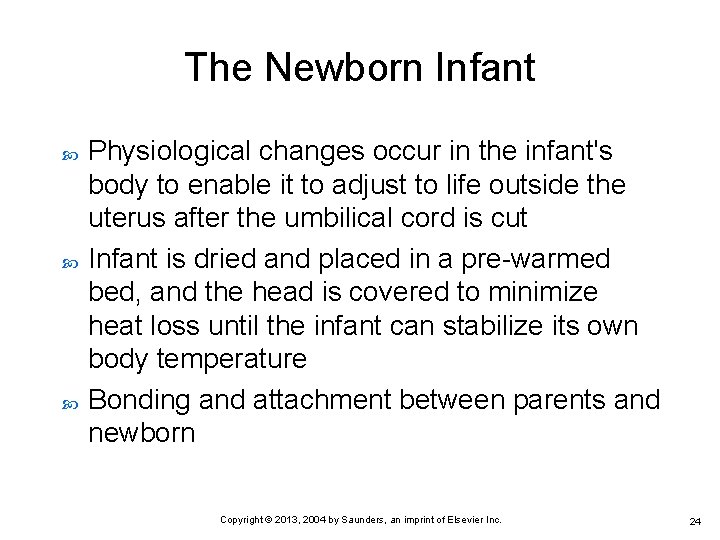 The Newborn Infant

Physiological changes occur in the infant's body to enable it to adjust to life outside the uterus after the umbilical cord is cut

Infant is dried and placed in a pre-warmed bed, and the head is covered to minimize heat loss until the infant can stabilize its own body temperature

Bonding and attachment between parents and newborn

Copyright © 2013, 2004 by Saunders, an imprint of Elsevier Inc.

24